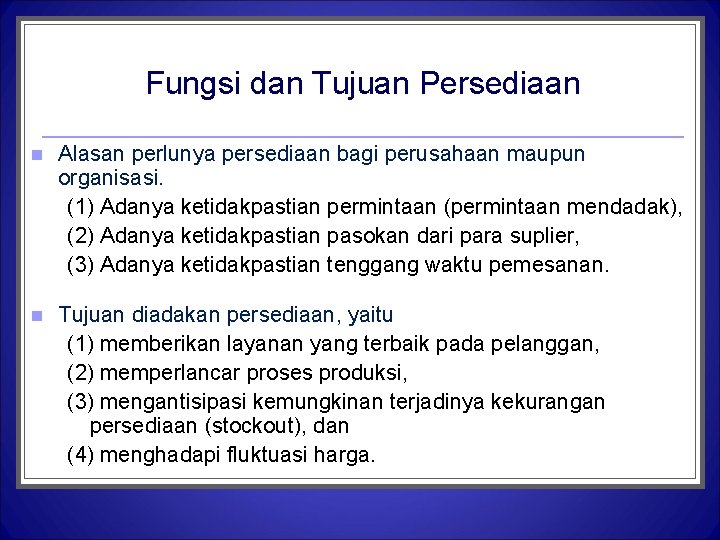 Fungsi dan Tujuan Persediaan

Alasan perlunya persediaan bagi perusahaan maupun organisasi.
(1) Adanya ketidakpastian permintaan (permintaan mendadak),
(2) Adanya ketidakpastian pasokan dari para suplier,
(3) Adanya ketidakpastian tenggang waktu pemesanan.

Tujuan diadakan persediaan, yaitu
(1) memberikan layanan yang terbaik pada pelanggan,
(2) memperlancar proses produksi,
(3) mengantisipasi kemungkinan terjadinya kekurangan persediaan (stockout), dan
(4) menghadapi fluktuasi harga.